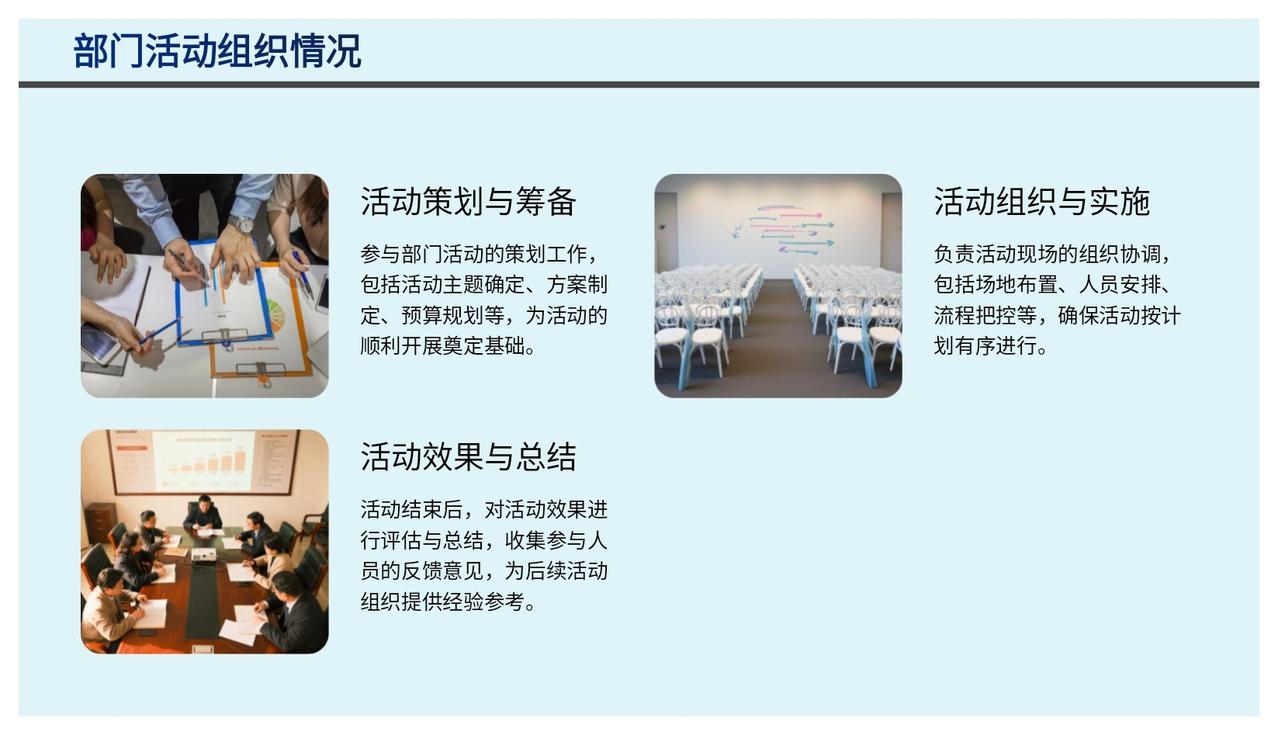 部门活动组织情况

活动策划与筹备

参与部门活动的策划工作，包括活动主题确定、方案制定、预算规划等，为活动的顺利开展奠定基础。

活动组织与实施

负责活动现场的组织协调，包括场地布置、人员安排、流程把控等，确保活动按计划有序进行。

活动效果与总结

活动结束后，对活动效果进行评估与总结，收集参与人员的反馈意见，为后续活动组织提供经验参考。